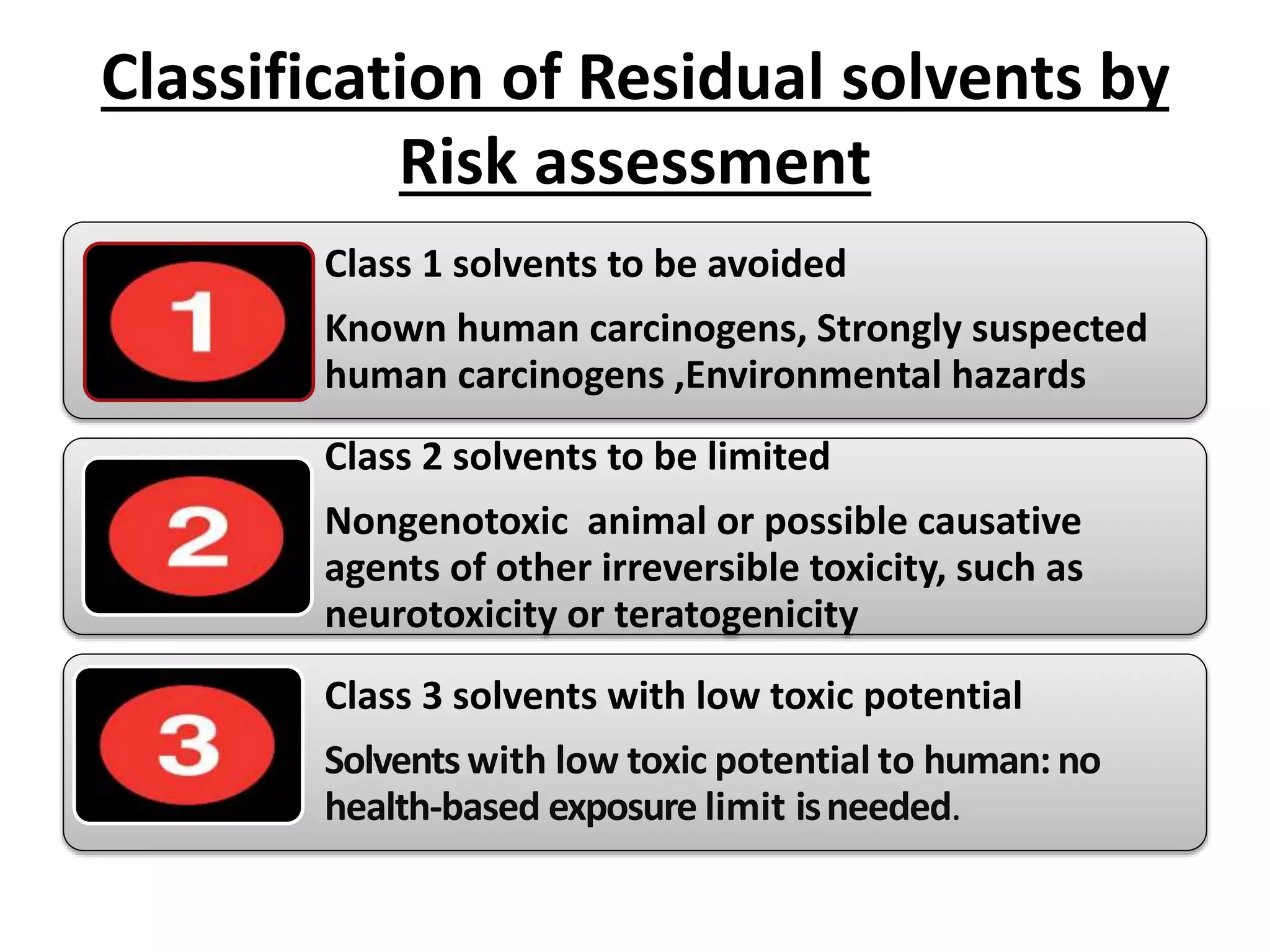 Classification of Residual solvents by Risk assessment

1

Class 1 solvents to be avoided

Known human carcinogens, Strongly suspected human carcinogens ,Environmental hazards

2

Class 2 solvents to be limited

Nongenotoxic  animal or possible causative agents of other irreversible toxicity, such as neurotoxicity or teratogenicity

3

Class 3 solvents with low toxic potential

Solvents with low toxic potential to human: no health-based exposure limit is needed.